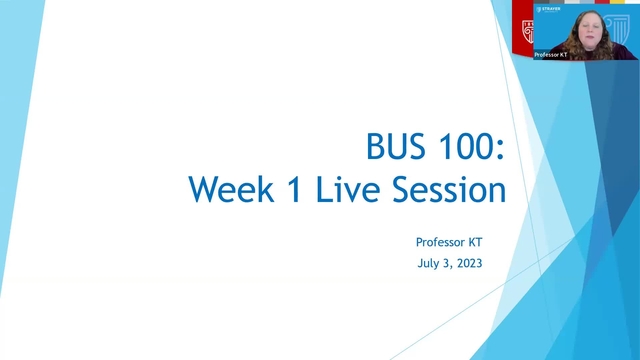 STRAYER

Professor KT

BUS 100:
Week 1 Live Session

Professor KT
July 3, 2023